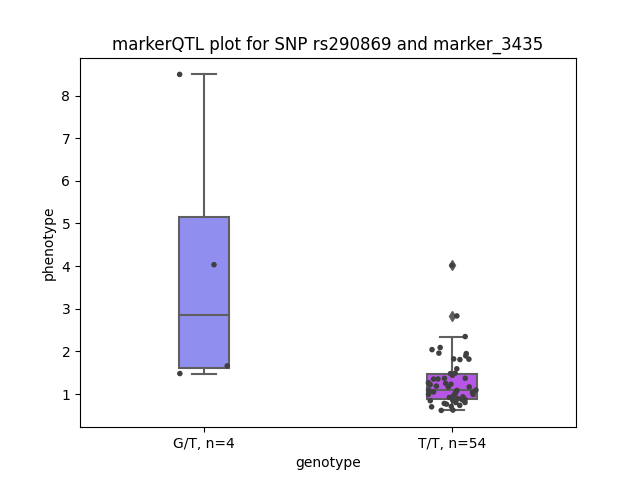 markerQTL plot for SNP rs290869 and marker_3435

phenotype

8
7
6
5
4
3
2
1

G/T, n=4
T/T, n=54

genotype